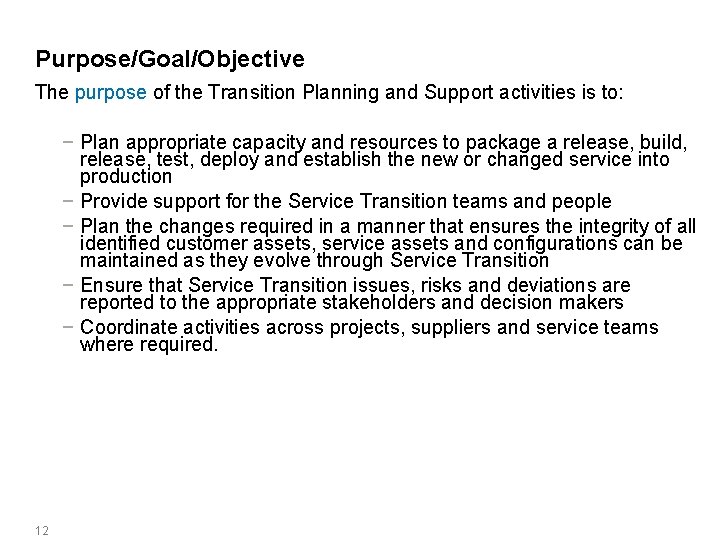 Purpose/Goal/Objective

The purpose of the Transition Planning and Support activities is to:

− Plan appropriate capacity and resources to package a release, build, release, test, deploy and establish the new or changed service into production

− Provide support for the Service Transition teams and people

− Plan the changes required in a manner that ensures the integrity of all identified customer assets, service assets and configurations can be maintained as they evolve through Service Transition

− Ensure that Service Transition issues, risks and deviations are reported to the appropriate stakeholders and decision makers

− Coordinate activities across projects, suppliers and service teams where required.

12